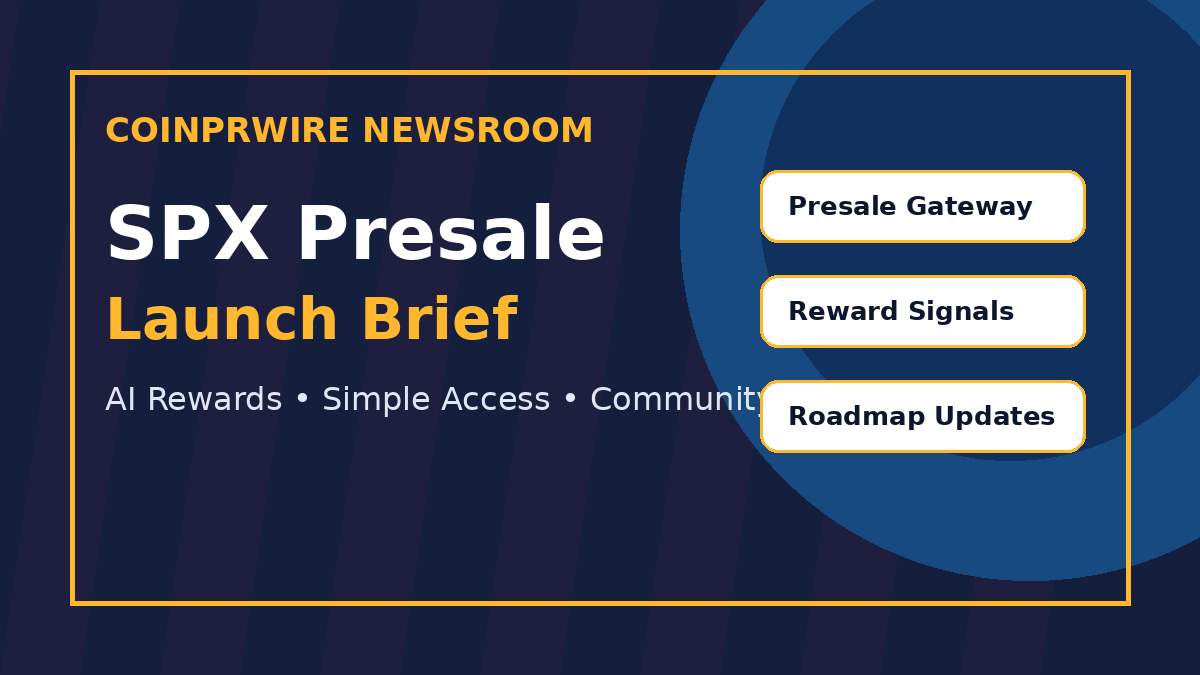 COINPRWIRE NEWSROOM

SPX Presale

Launch Brief

AI Rewards • Simple Access • Community

Presale Gateway

Reward Signals

Roadmap Updates